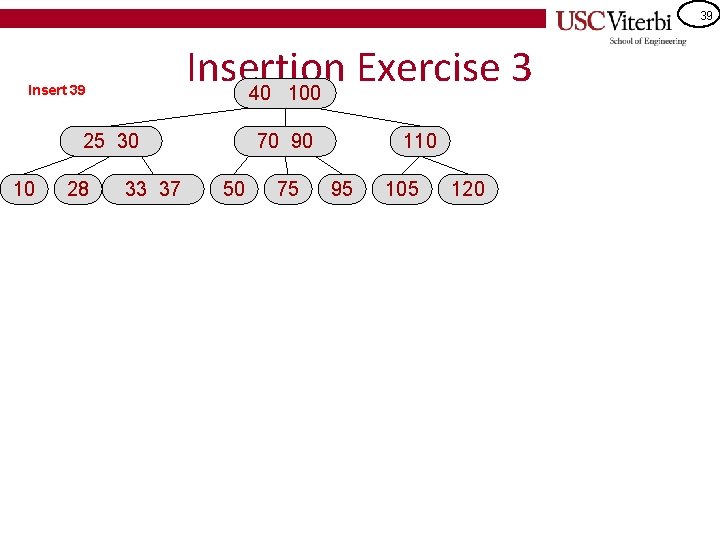 USC Viterbi
School of Engineering

39

Insertion Exercise 3

Insert 39

40 100

25 30

70 90

110

10

28

33 37

50

75

95

105

120